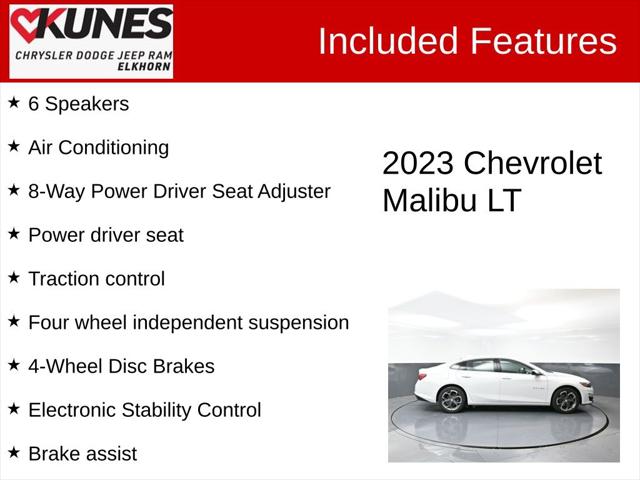 KUNES
CHRYSLER DODGE JEEP RAM
ELKHORN

Included Features

★ 6 Speakers

★ Air Conditioning

★ 8-Way Power Driver Seat Adjuster

★ Power driver seat

★ Traction control

★ Four wheel independent suspension

★ 4-Wheel Disc Brakes

★ Electronic Stability Control

★ Brake assist

2023 Chevrolet Malibu LT